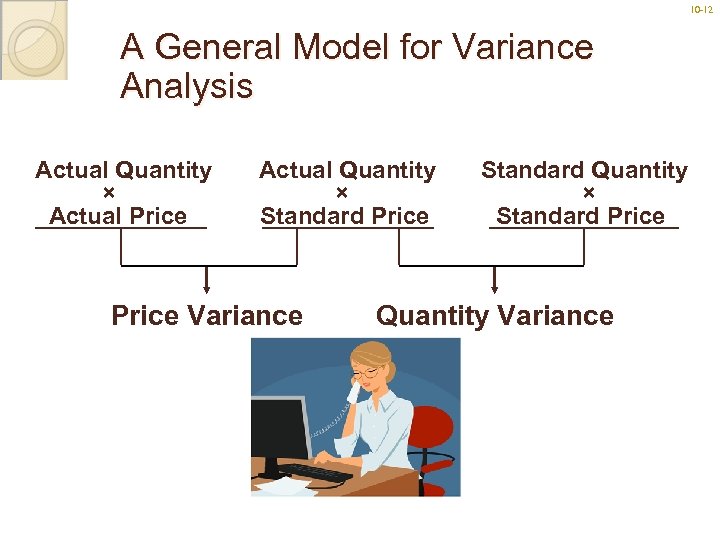 10-12

A General Model for Variance Analysis

Actual Quantity
×
Actual Price

Actual Quantity
×
Standard Price

Standard Quantity
×
Standard Price

Price Variance

Quantity Variance